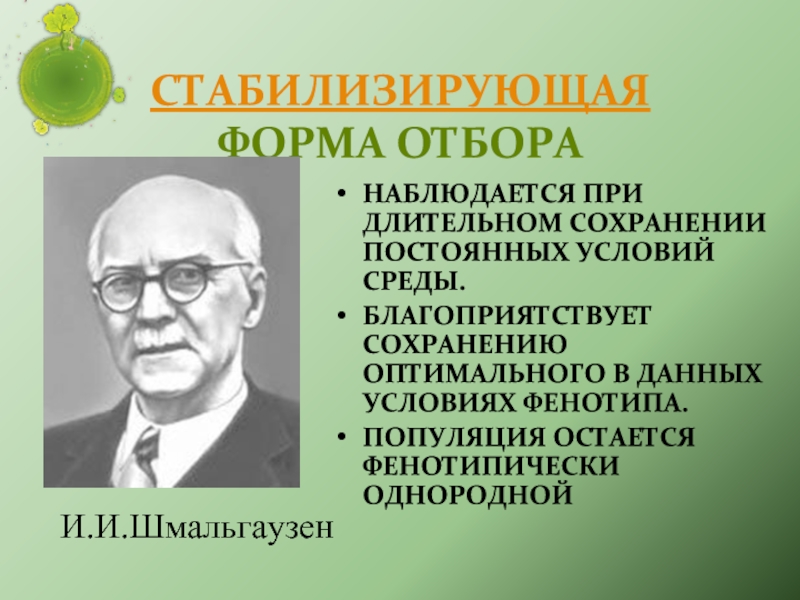 СТАБИЛИЗИРУЮЩАЯ
ФОРМА ОТБОРА

• НАБЛЮДАЕТСЯ ПРИ ДЛИТЕЛЬНОМ СОХРАНЕНИИ ПОСТОЯННЫХ УСЛОВИЙ СРЕДЫ.
• БЛАГОПРИЯТСТВУЕТ СОХРАНЕНИЮ ОПТИМАЛЬНОГО В ДАННЫХ УСЛОВИЯХ ФЕНОТИПА.
• ПОПУЛЯЦИЯ ОСТАЕТСЯ ФЕНОТИПИЧЕСКИ ОДНОРОДНОЙ

И.И.Шмальгаузен